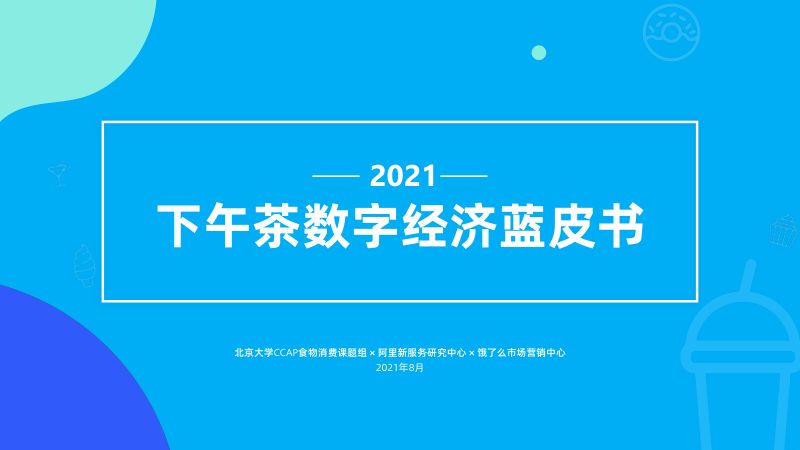 2021

下午茶数字经济蓝皮书

北京大学CCAP食物消费课题组 × 阿里新服务研究中心 × 饿了么市场营销中心
2021年8月